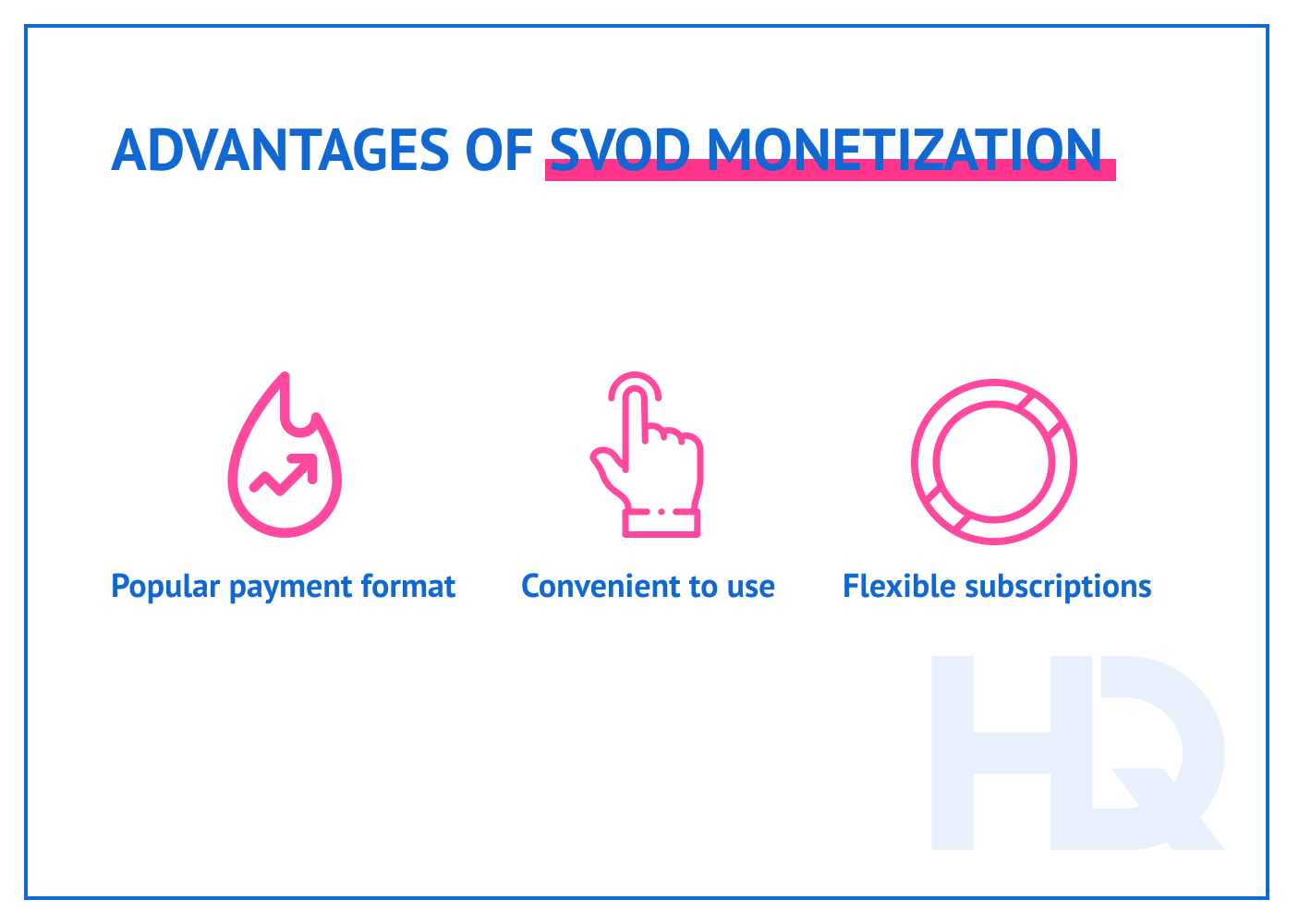 ADVANTAGES OF SVOD MONETIZATION

Popular payment format

Convenient to use

Flexible subscriptions

HQ